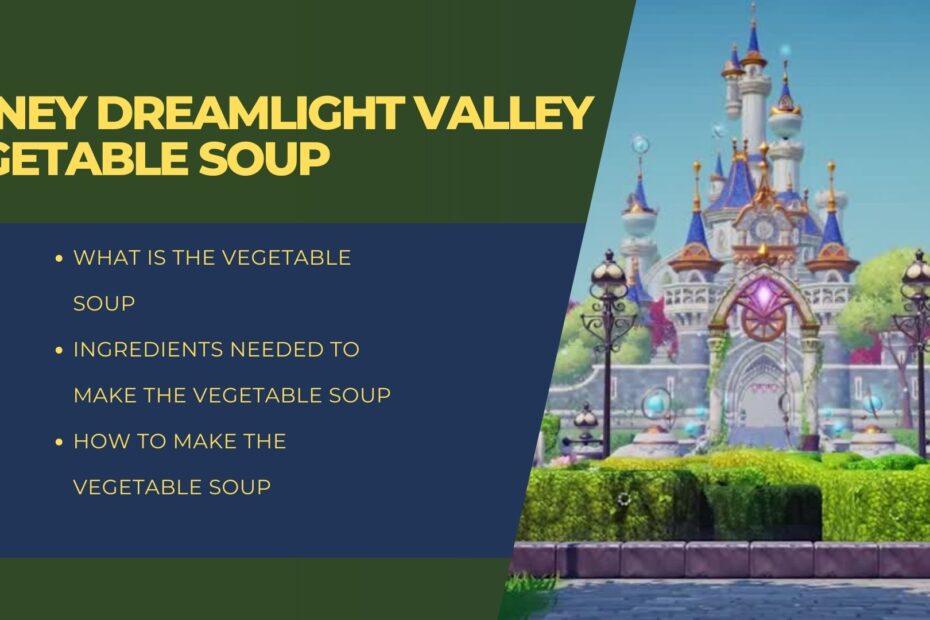 NEY DREAMLIGHT VALLEY
GETABLE SOUP

• WHAT IS THE VEGETABLE SOUP
• INGREDIENTS NEEDED TO MAKE THE VEGETABLE SOUP
• HOW TO MAKE THE VEGETABLE SOUP